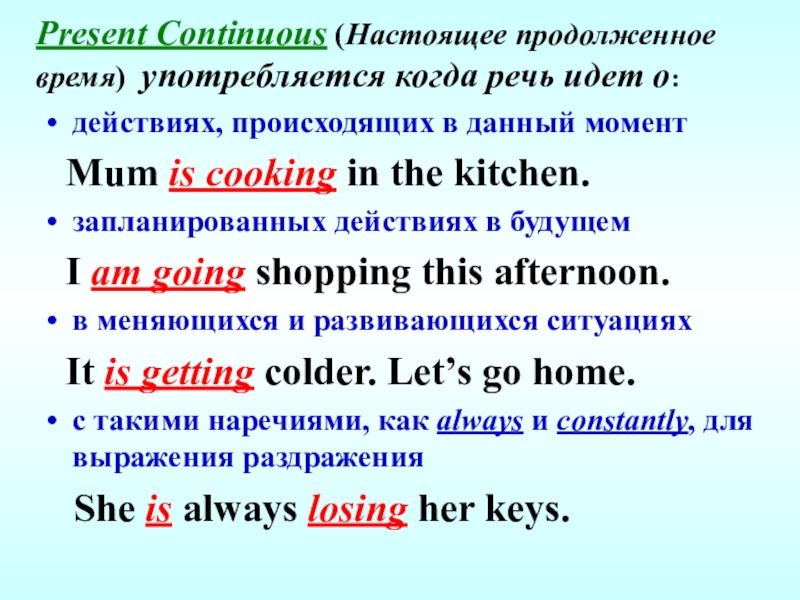 Present Continuous (Настоящее продолженное время) употребляется когда речь идет о:

• действиях, происходящих в данный момент

Mum is cooking in the kitchen.

• запланированных действиях в будущем

I am going shopping this afternoon.

• в меняющихся и развивающихся ситуациях

It is getting colder. Let's go home.

• с такими наречиями, как always и constantly, для выражения раздражения

She is always losing her keys.